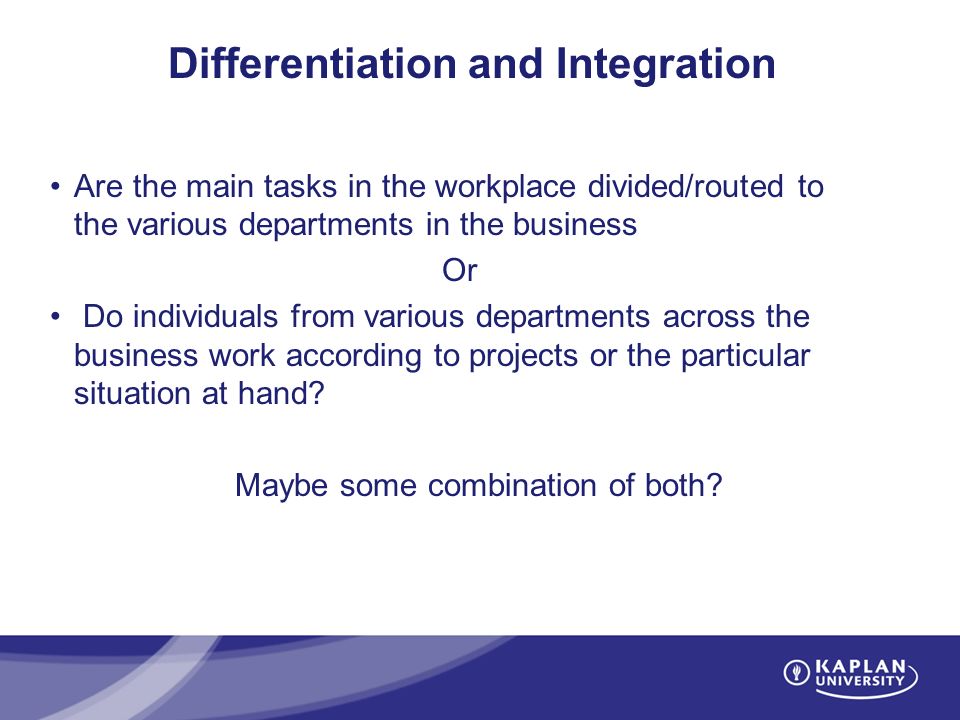 Differentiation and Integration

• Are the main tasks in the workplace divided/routed to the various departments in the business

Or

• Do individuals from various departments across the business work according to projects or the particular situation at hand?

Maybe some combination of both?

KAPLAN UNIVERSITY